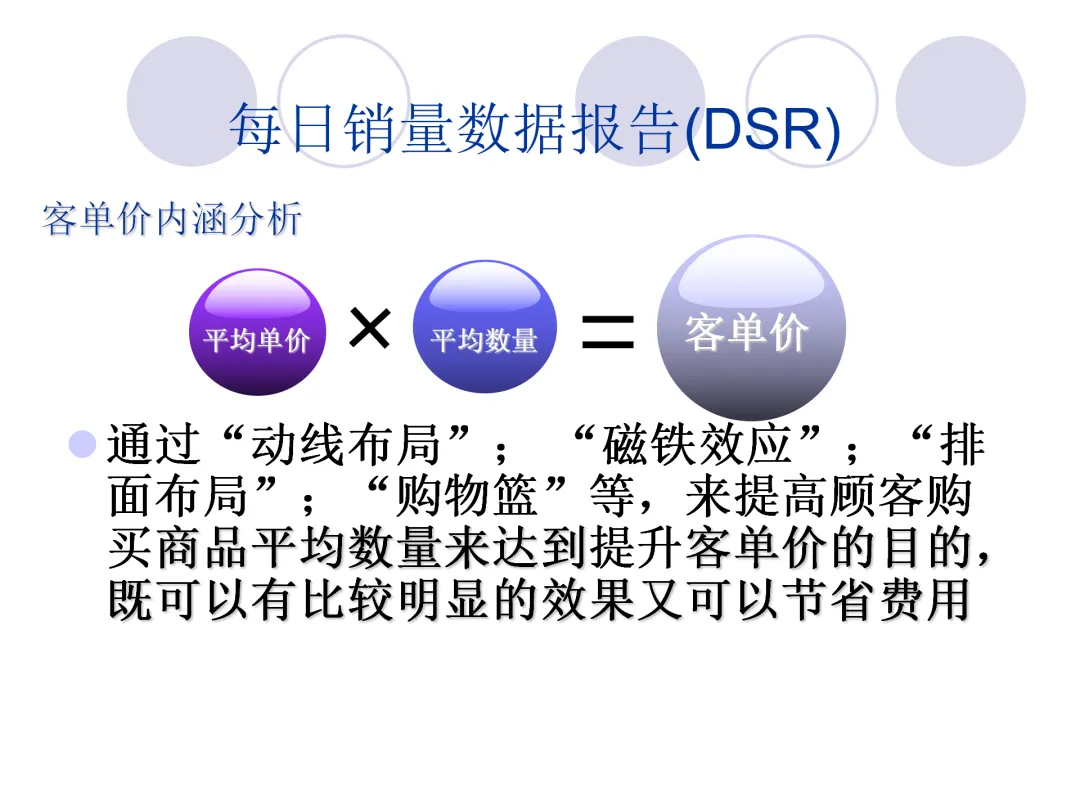 每日销量数据报告(DSR)

客单价内涵分析

平均单价 × 平均数量 = 客单价

通过“动线布局”；“磁铁效应”；“排面布局”；“购物篮”等，来提高顾客购买商品平均数量来达到提升客单价的目的，既可以有比较明显的效果又可以节省费用